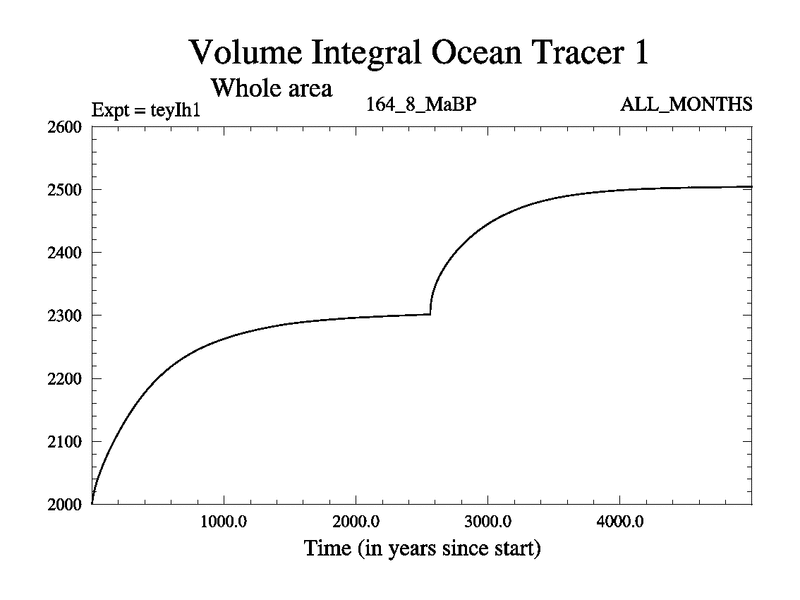 Volume Integral Ocean Tracer 1

Whole area

Expt = teyIh1

164_8_MaBP

ALL_MONTHS

2600
2500
2400
2300
2200
2100
2000

1000.0
2000.0
3000.0
4000.0

Time (in years since start)